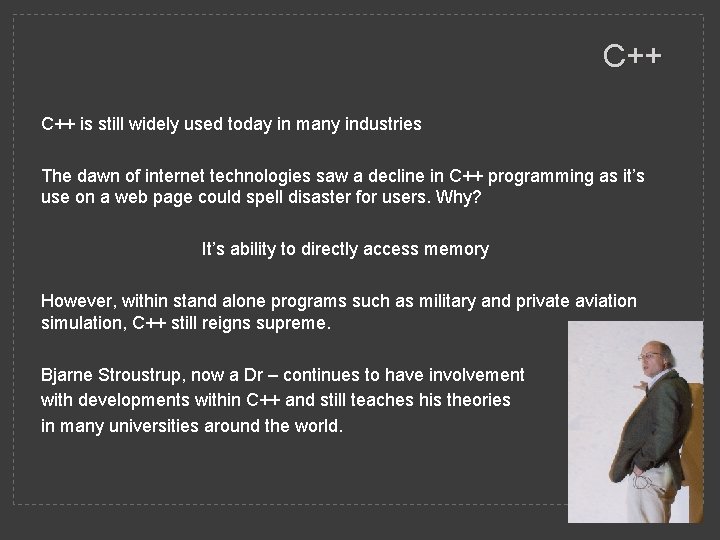 C++

C++ is still widely used today in many industries

The dawn of internet technologies saw a decline in C++ programming as it’s use on a web page could spell disaster for users. Why?

It’s ability to directly access memory

However, within stand alone programs such as military and private aviation simulation, C++ still reigns supreme.

Bjarne Stroustrup, now a Dr – continues to have involvement with developments within C++ and still teaches his theories in many universities around the world.